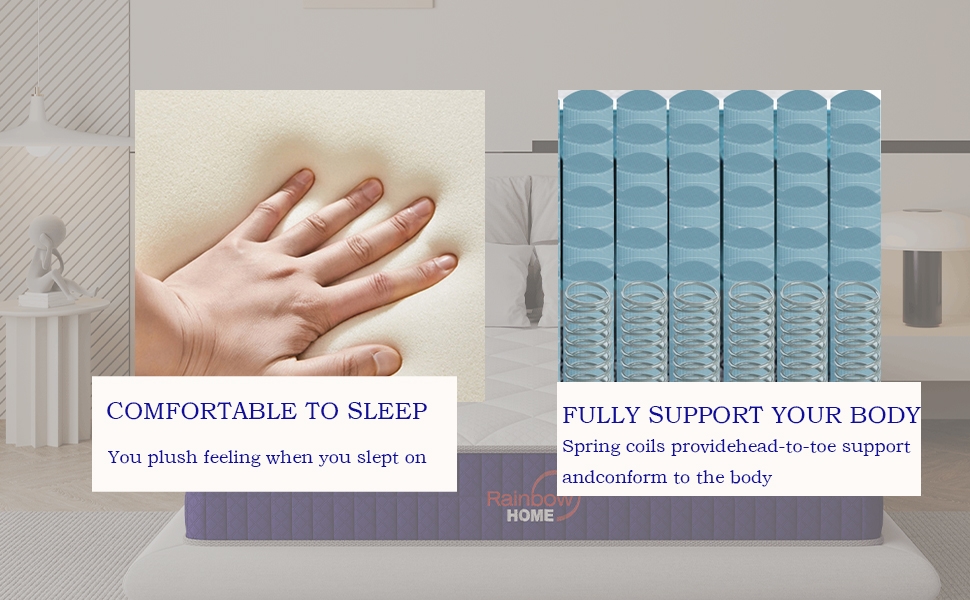 COMFORTABLE TO SLEEP

You plush feeling when you slept on

FULLY SUPPORT YOUR BODY

Spring coils providehead-to-toe support andconform to the body

Rainbow HOME